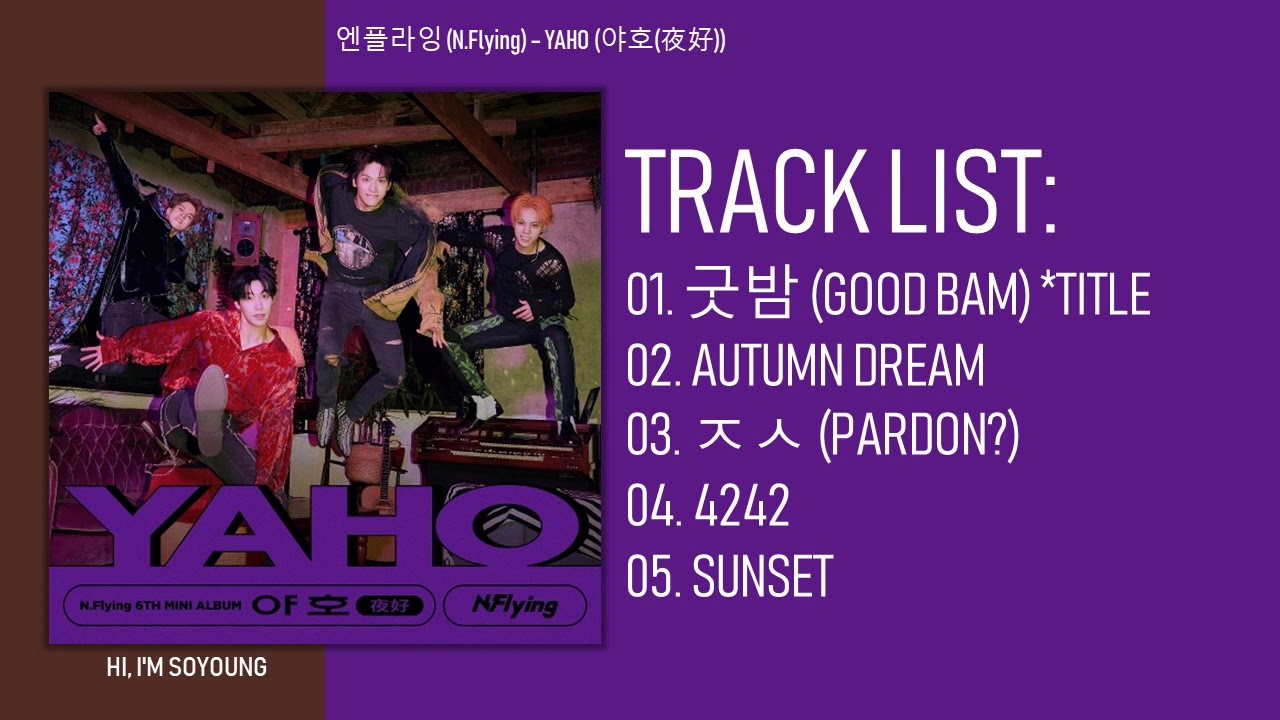 엔플라잉 (N.Flying) – YAHO (야호(夜好))

YAHO

N.Flying 6TH MINI ALBUM 야호 夜好 N.Flying

HI, I'M SOYOUNG

TRACK LIST:

01. 굿밤 (GOOD BAM) *TITLE

02. AUTUMN DREAM

03. ㅈㅅ (PARDON?)

04. 4242

05. SUNSET